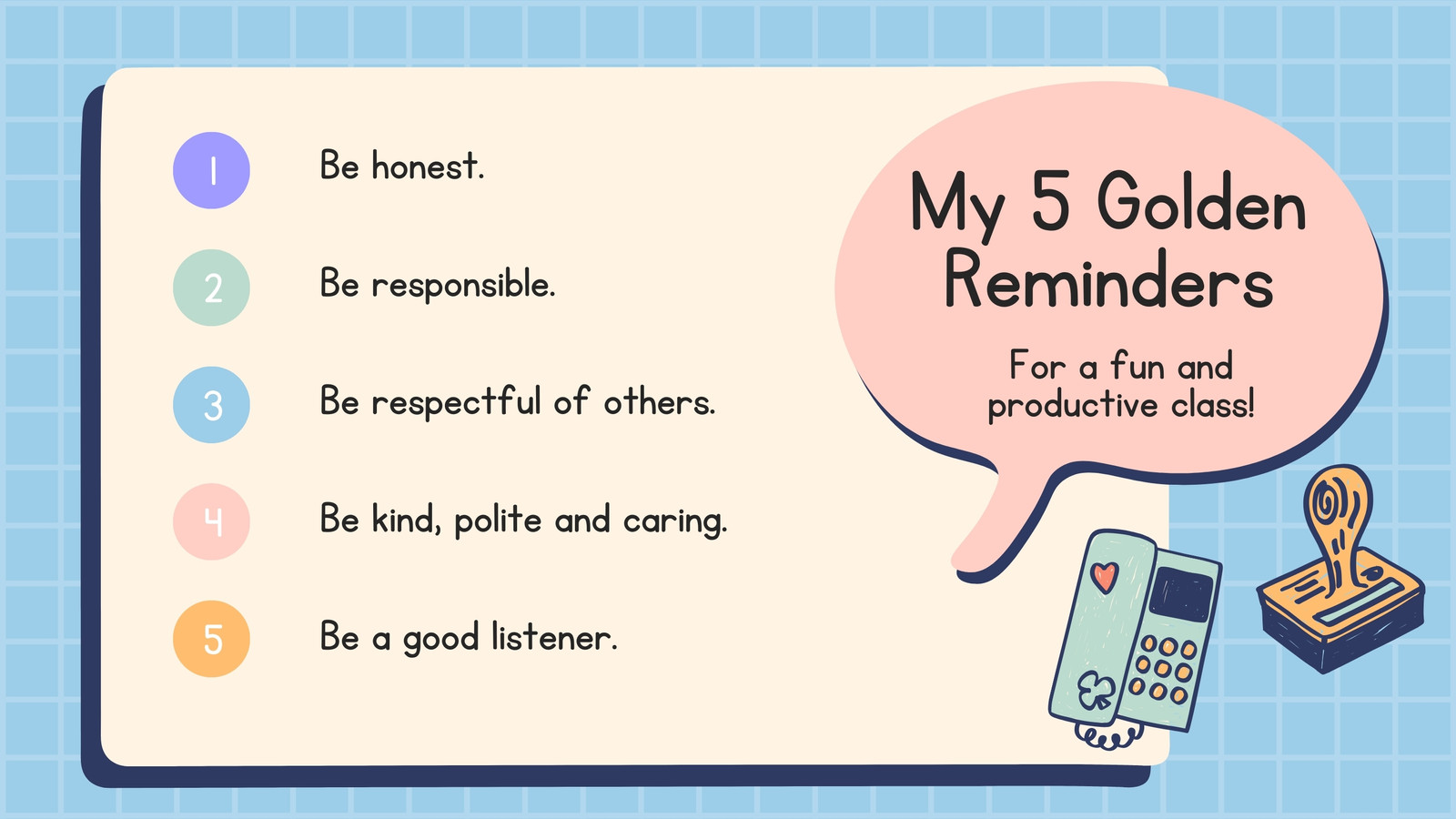 My 5 Golden Reminders

For a fun and productive class!

1 Be honest.

2 Be responsible.

3 Be respectful of others.

4 Be kind, polite and caring.

5 Be a good listener.